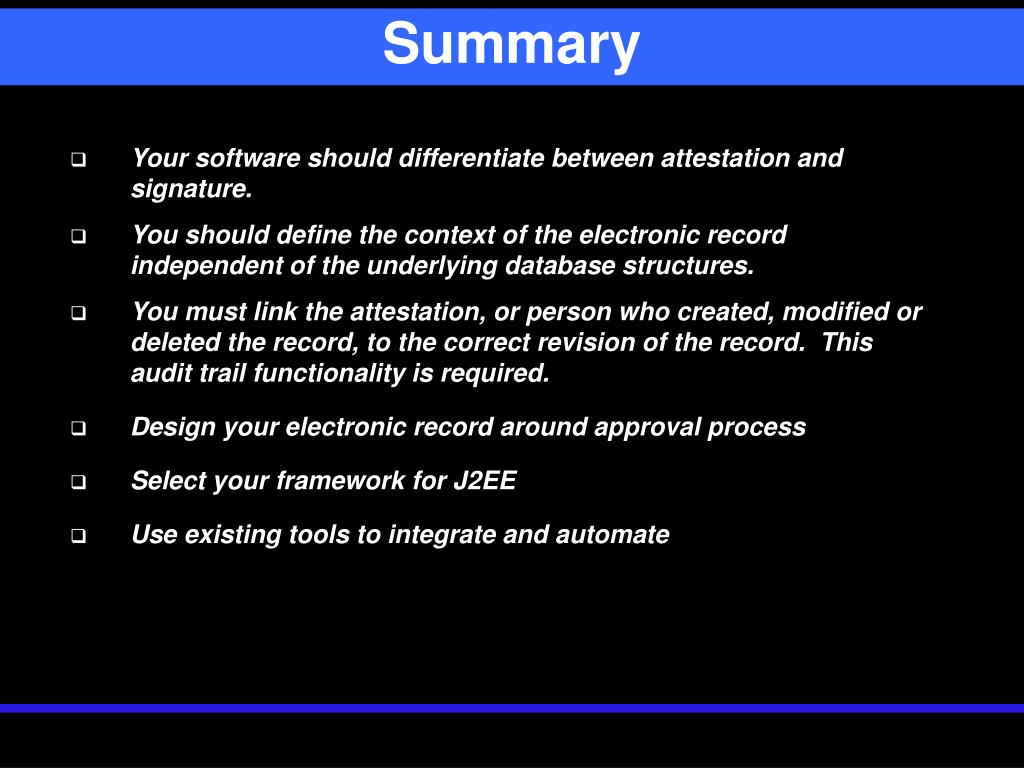 Summary

❑ Your software should differentiate between attestation and signature.

❑ You should define the context of the electronic record independent of the underlying database structures.

❑ You must link the attestation, or person who created, modified or deleted the record, to the correct revision of the record. This audit trail functionality is required.

❑ Design your electronic record around approval process

❑ Select your framework for J2EE

❑ Use existing tools to integrate and automate